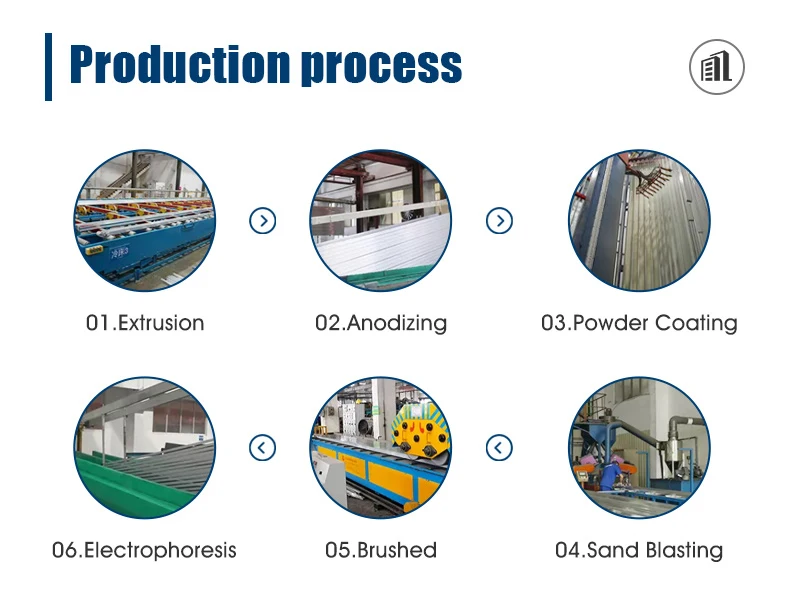 Production process

01.Extrusion

02.Anodizing

03.Powder Coating

06.Electrophoresis

05.Brushed

04.Sand Blasting